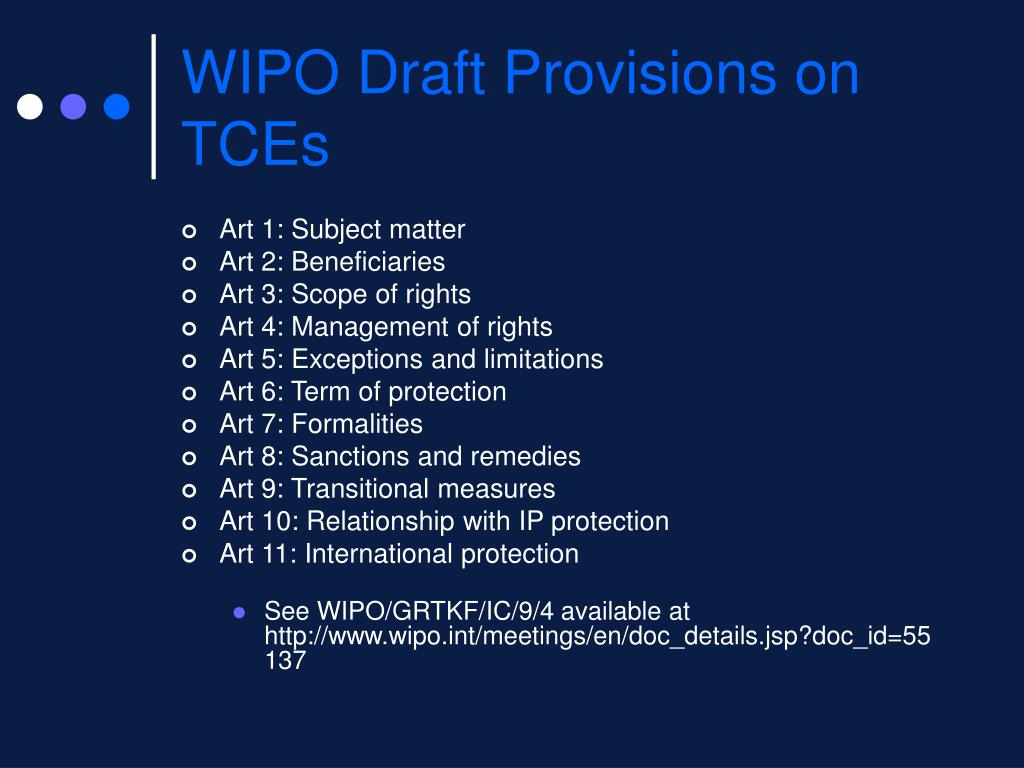 WIPO Draft Provisions on TCEs

Art 1: Subject matter
Art 2: Beneficiaries
Art 3: Scope of rights
Art 4: Management of rights
Art 5: Exceptions and limitations
Art 6: Term of protection
Art 7: Formalities
Art 8: Sanctions and remedies
Art 9: Transitional measures
Art 10: Relationship with IP protection
Art 11: International protection

See WIPO/GRTKF/IC/9/4 available at http://www.wipo.int/meetings/en/doc_details.jsp?doc_id=55137